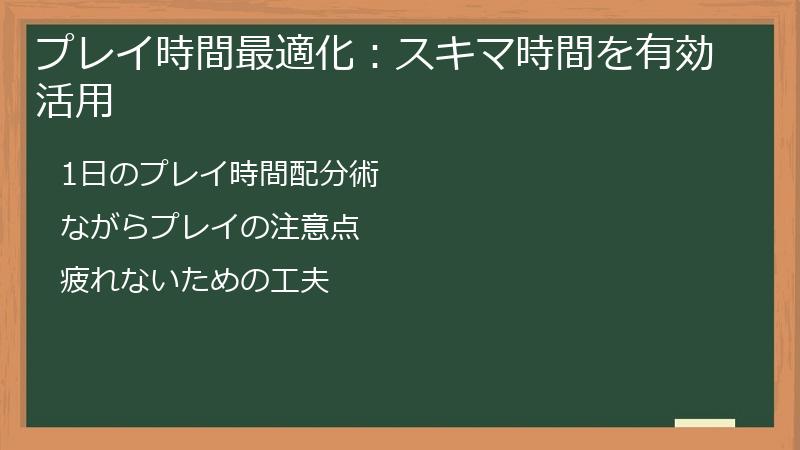 プレイ時間最適化：スキマ時間を有効活用

1日のプレイ時間配分術

ながらプレイの注意点

疲れないための工夫